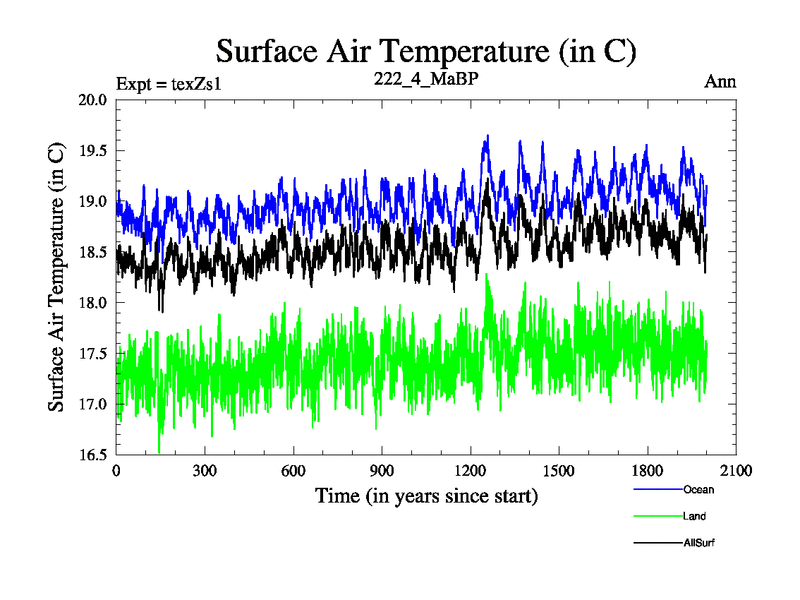 Surface Air Temperature (in C)

Expt = texZs1

222_4_MaBP

Ann

Surface Air Temperature (in C)

20.0
19.5
19.0
18.5
18.0
17.5
17.0
16.5

0
300
600
900
1200
1500
1800
2100

Time (in years since start)

Ocean

Land

AllSurf